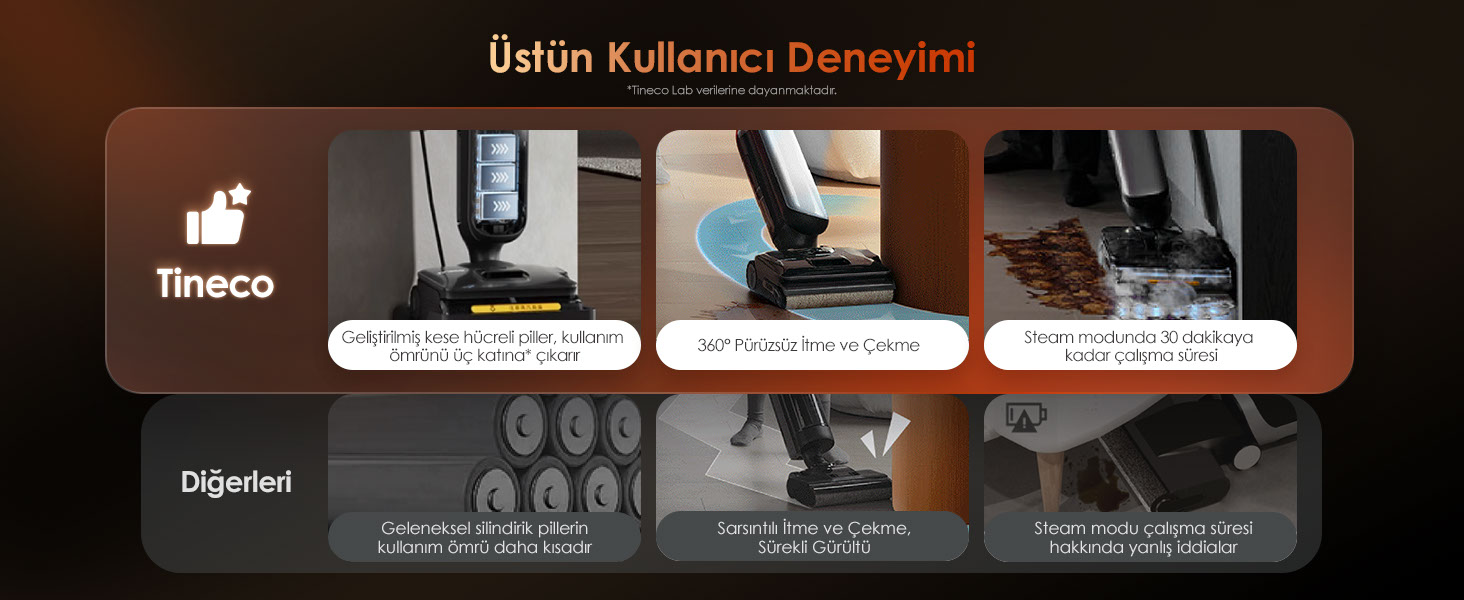 Üstün Kullanıcı Deneyimi

*Tineco Lab verilerine dayanmaktadır.

Tineco

Geliştirilmiş kese hücreli piller, kullanım ömrünü üç katına* çıkarır

360° Pürüzsüz İtme ve Çekme

Steam modunda 30 dakikaya kadar çalışma süresi

Diğerleri

Geleneksel silindirik pillerin kullanım ömrü daha kısadır

Sarsıntılı İtme ve Çekme, Sürekli Gürültü

Steam modu çalışma süresi hakkında yanlış iddialar